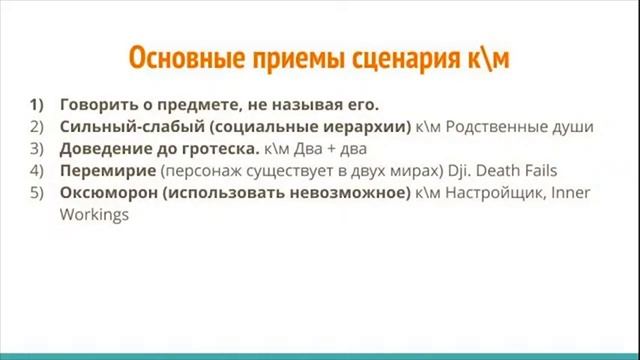 Основные приемы сценария к\м

1) Говорить о предмете, не называя его.
2) Сильный-слабый (социальные иерархии) к\м Родственные души
3) Доведение до гротеска. к\м Два + два
4) Перемирие (персонаж существует в двух мирах) Dji. Death Fails
5) Оксюморон (использовать невозможное) к\м Настройщик, Inner Workings